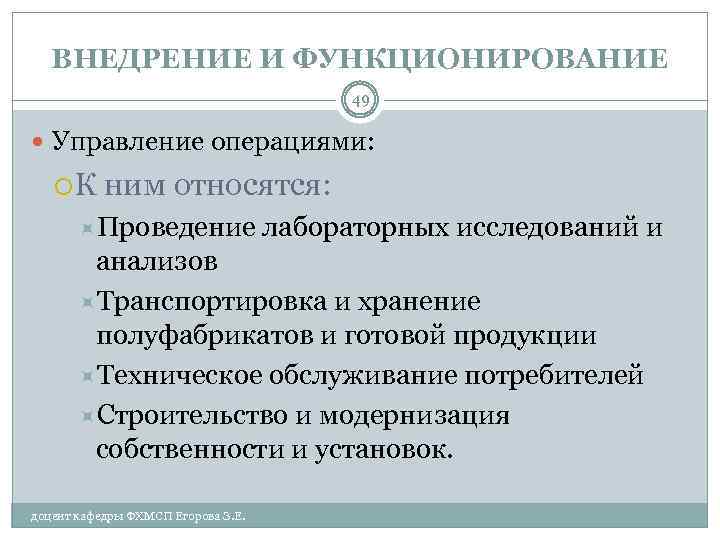 ВНЕДРЕНИЕ И ФУНКЦИОНИРОВАНИЕ

49

Управление операциями:

К ним относятся:

Проведение лабораторных исследований и анализов

Транспортировка и хранение полуфабрикатов и готовой продукции

Техническое обслуживание потребителей

Строительство и модернизация собственности и установок.

доцент кафедры ФХМСП Егорова З.Е.